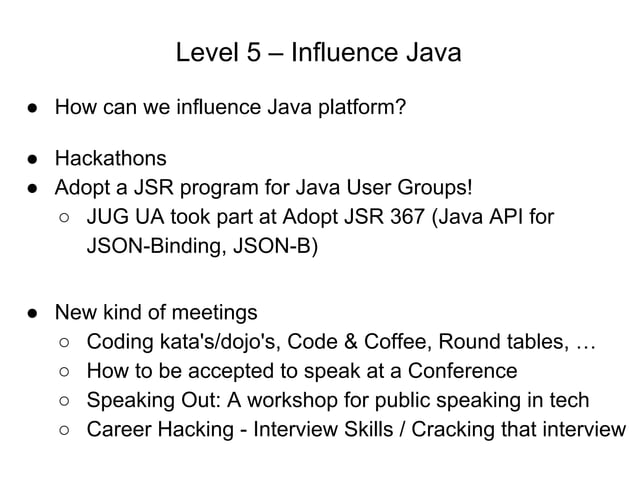 Level 5 – Influence Java

● How can we influence Java platform?

● Hackathons
● Adopt a JSR program for Java User Groups!
○ JUG UA took part at Adopt JSR 367 (Java API for JSON-Binding, JSON-B)

● New kind of meetings
○ Coding kata's/dojo's, Code & Coffee, Round tables, …
○ How to be accepted to speak at a Conference
○ Speaking Out: A workshop for public speaking in tech
○ Career Hacking - Interview Skills / Cracking that interview